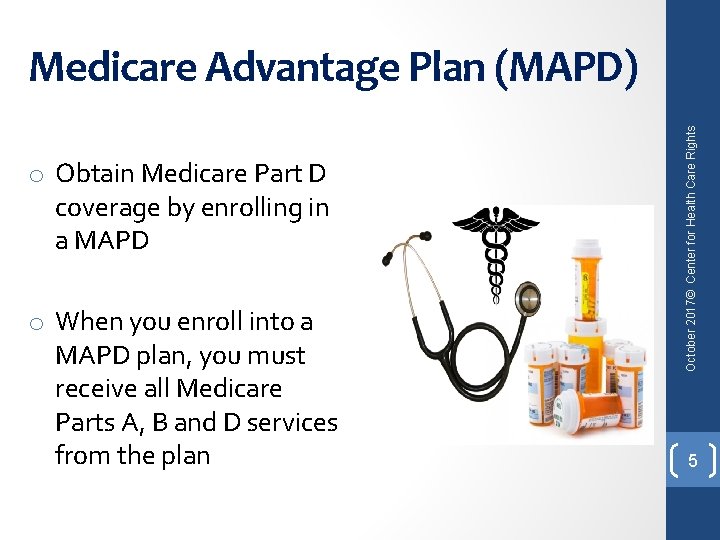 Medicare Advantage Plan (MAPD)

o Obtain Medicare Part D coverage by enrolling in a MAPD

o When you enroll into a MAPD plan, you must receive all Medicare Parts A, B and D services from the plan

October 2017© Center for Health Care Rights

5